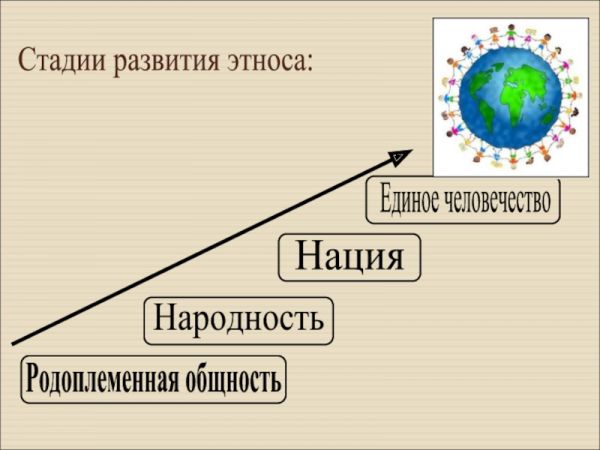 Стадии развития этноса:

Единое человечество

Нация

Народность

Родоплеменная общность